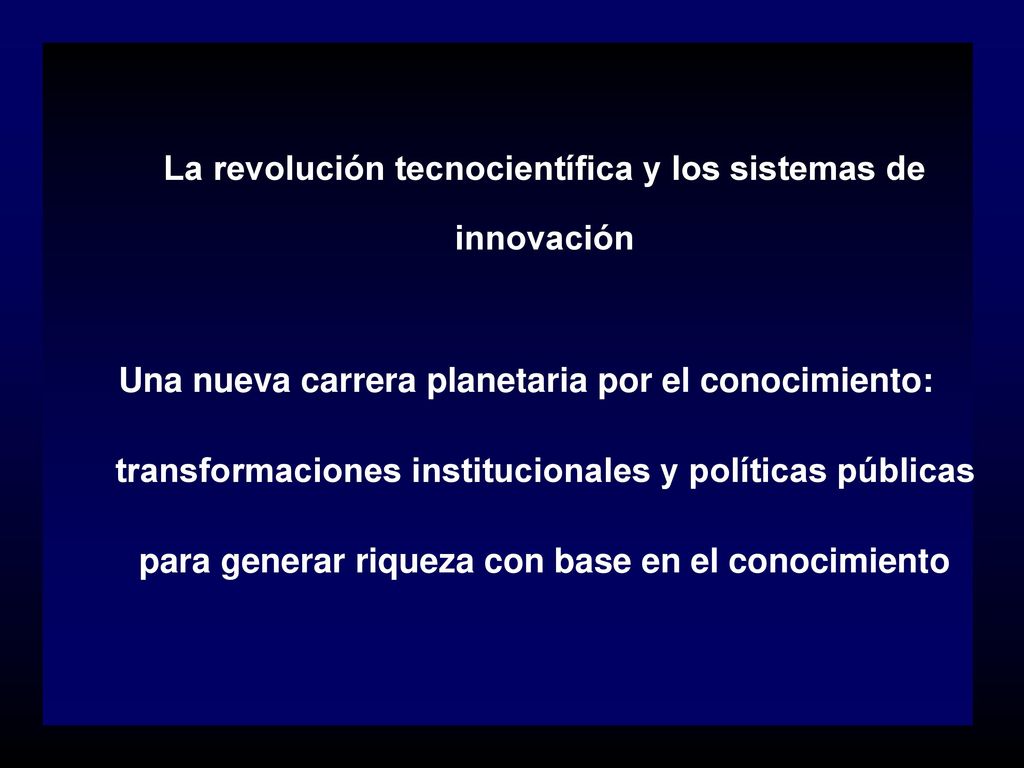 La revolución tecnocientífica y los sistemas de innovación

Una nueva carrera planetaria por el conocimiento:

transformaciones institucionales y políticas públicas

para generar riqueza con base en el conocimiento